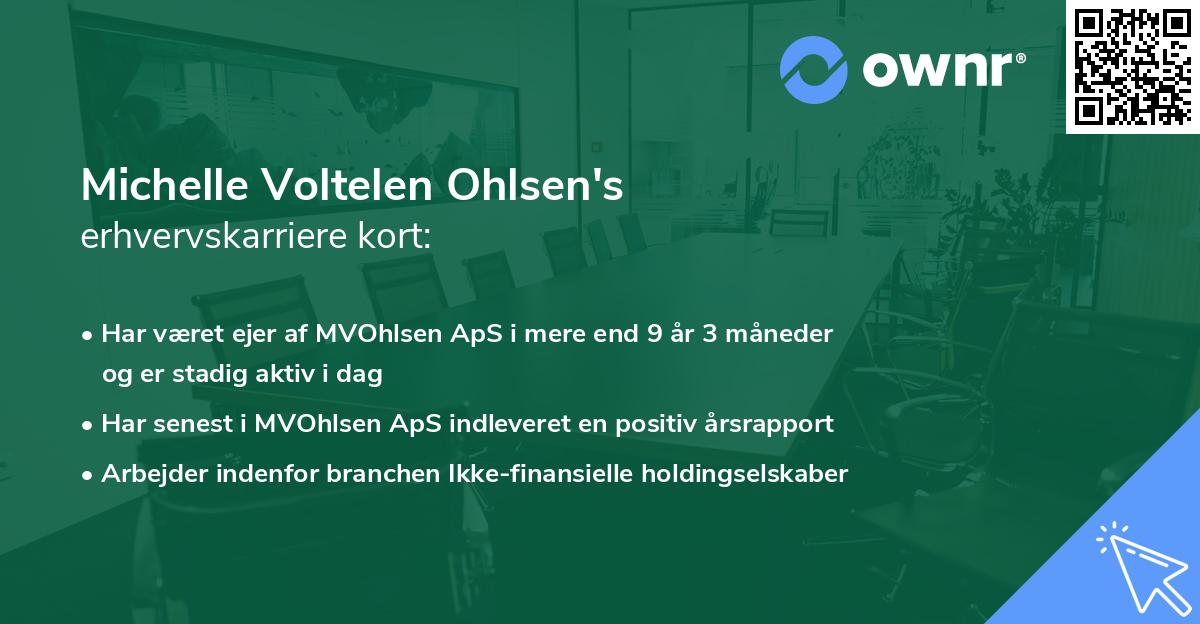 ownr®

Michelle Voltelen Ohlsen's
erhvervskarriere kort:

• Har været ejer af MVOhlsen ApS i mere end 9 år 3 måneder og er stadig aktiv i dag
• Har senest i MVOhlsen ApS indleveret en positiv årsrapport
• Arbejder indenfor branchen Ikke-finansielle holdingselskaber